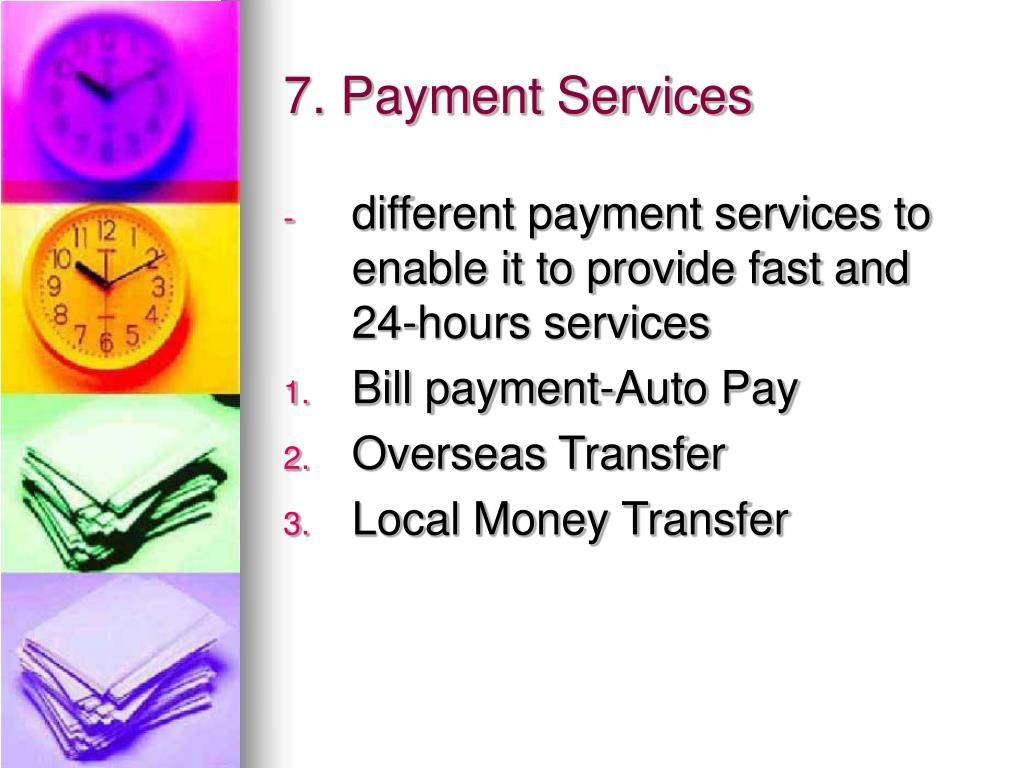 7. Payment Services

- different payment services to enable it to provide fast and 24-hours services

1. Bill payment-Auto Pay
2. Overseas Transfer
3. Local Money Transfer